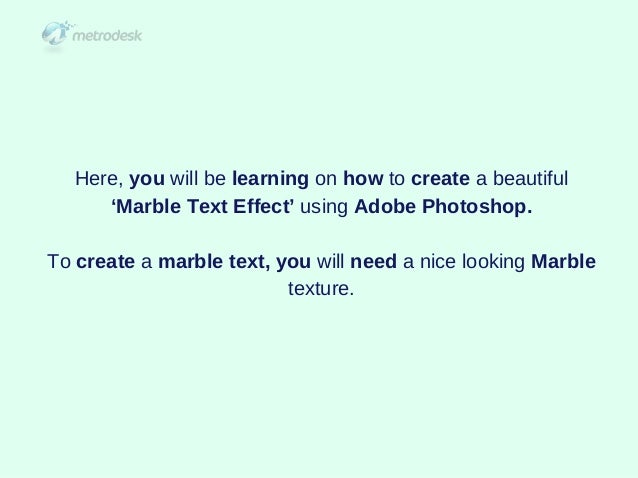 metrodesk

Here, you will be learning on how to create a beautiful ‘Marble Text Effect’ using Adobe Photoshop.

To create a marble text, you will need a nice looking Marble texture.